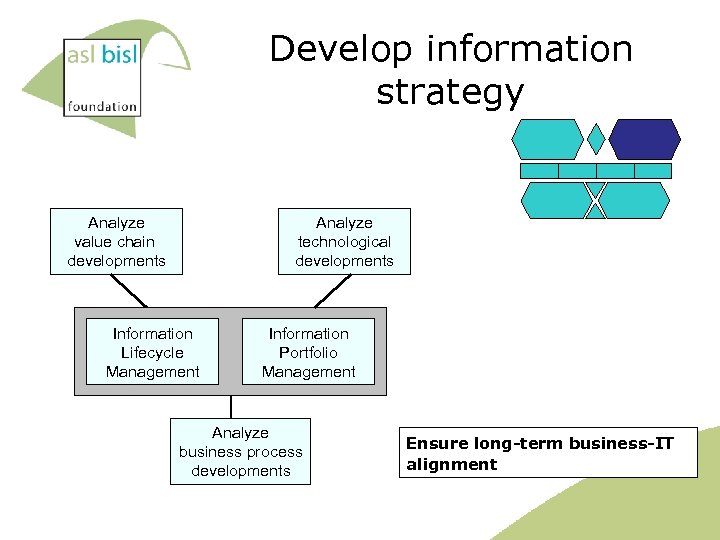 asl bisl
foundation

Develop information strategy

Analyze value chain developments

Analyze technological developments

Information Lifecycle Management

Information Portfolio Management

Analyze business process developments

Ensure long-term business-IT alignment